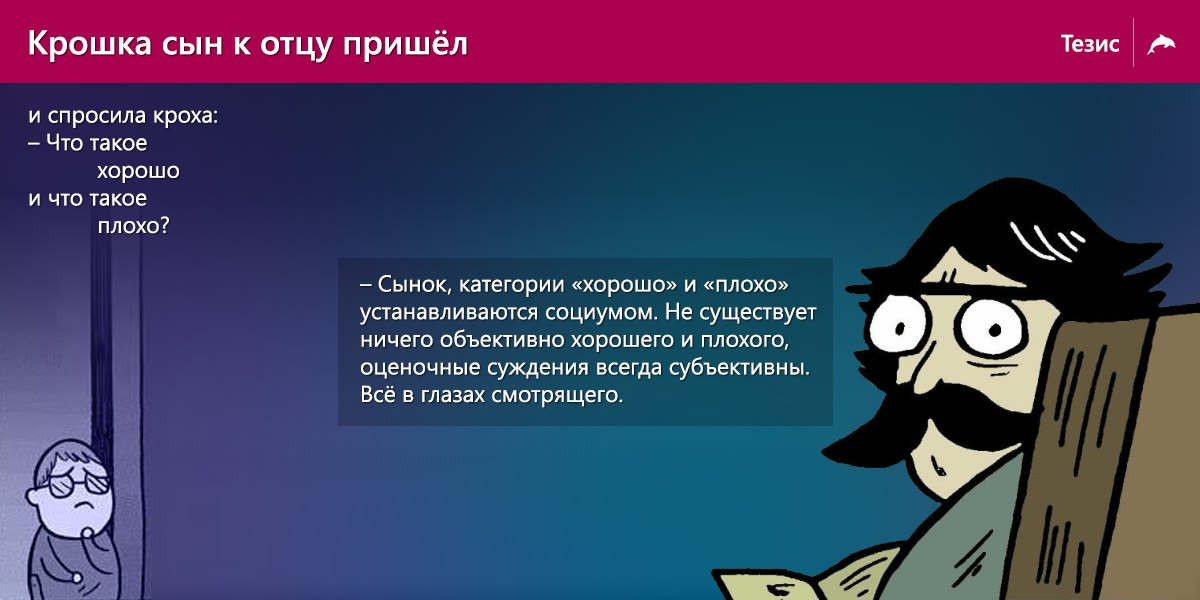 Крошка сын к отцу пришёл

Тезис

и спросила кроха:
– Что такое
хорошо
и что такое
плохо?

– Сынок, категории «хорошо» и «плохо» устанавливаются социумом. Не существует ничего объективно хорошего и плохого, оценочные суждения всегда субъективны. Всё в глазах смотрящего.